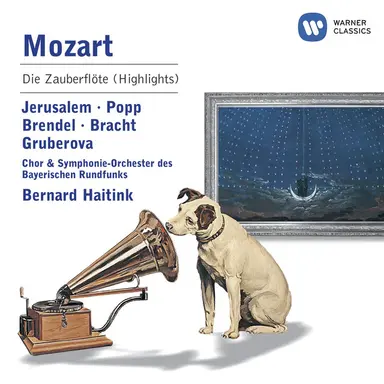 WARNER CLASSICS

Mozart

Die Zauberflöte (Highlights)

Jerusalem · Popp
Brendel · Bracht
Gruberova

Chor & Symphonie-Orchester des Bayerischen Rundfunks

Bernard Haitink